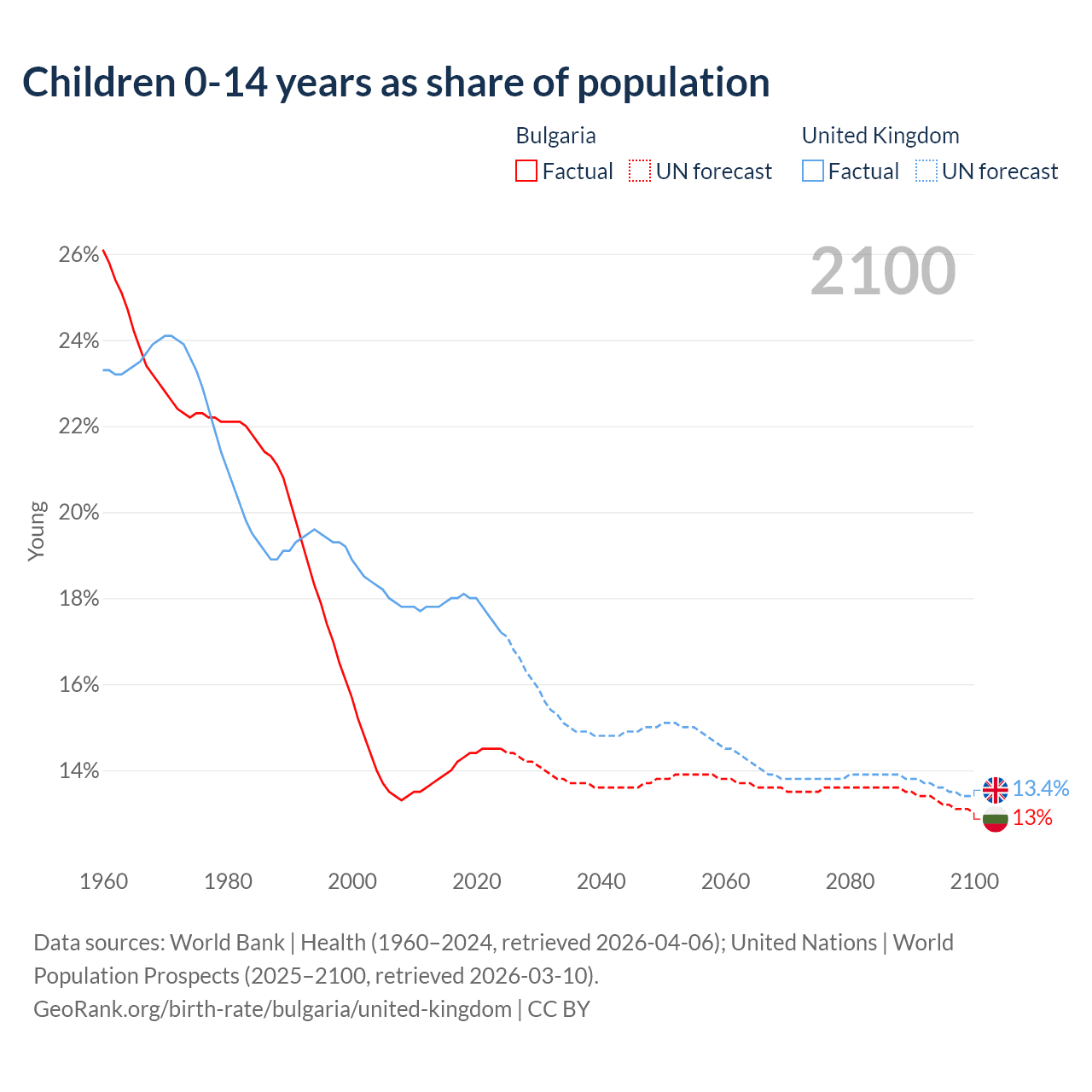 Children 0-14 years as share of population

Bulgaria
Factual UN forecast

United Kingdom
Factual UN forecast

2100

26%
24%
22%
20%
18%
16%
14%

Young

13.4%
13%

1960
1980
2000
2020
2040
2060
2080
2100

Data sources: World Bank | Health (1960–2024, retrieved 2026-04-06); United Nations | World Population Prospects (2025–2100, retrieved 2026-03-10).
GeoRank.org/birth-rate/bulgaria/united-kingdom | CC BY